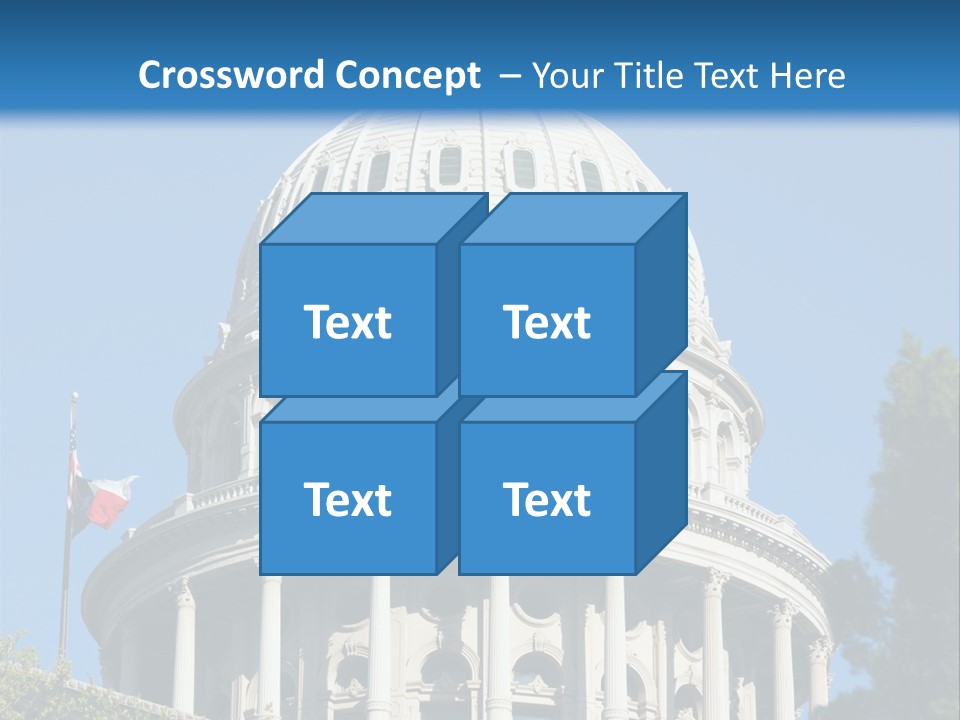 Crossword Concept – Your Title Text Here

Text

Text

Text

Text